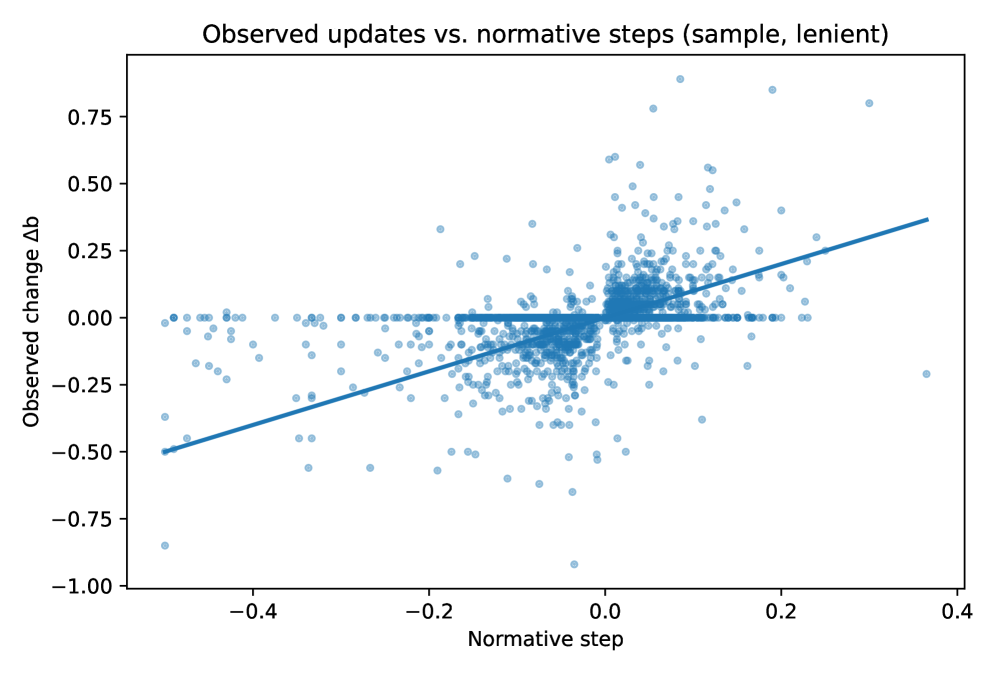 Observed updates vs. normative steps (sample, lenient)

Observed change Δb

0.75
0.50
0.25
0.00
−0.25
−0.50
−0.75
−1.00

−0.4
−0.2
0.0
0.2
0.4

Normative step